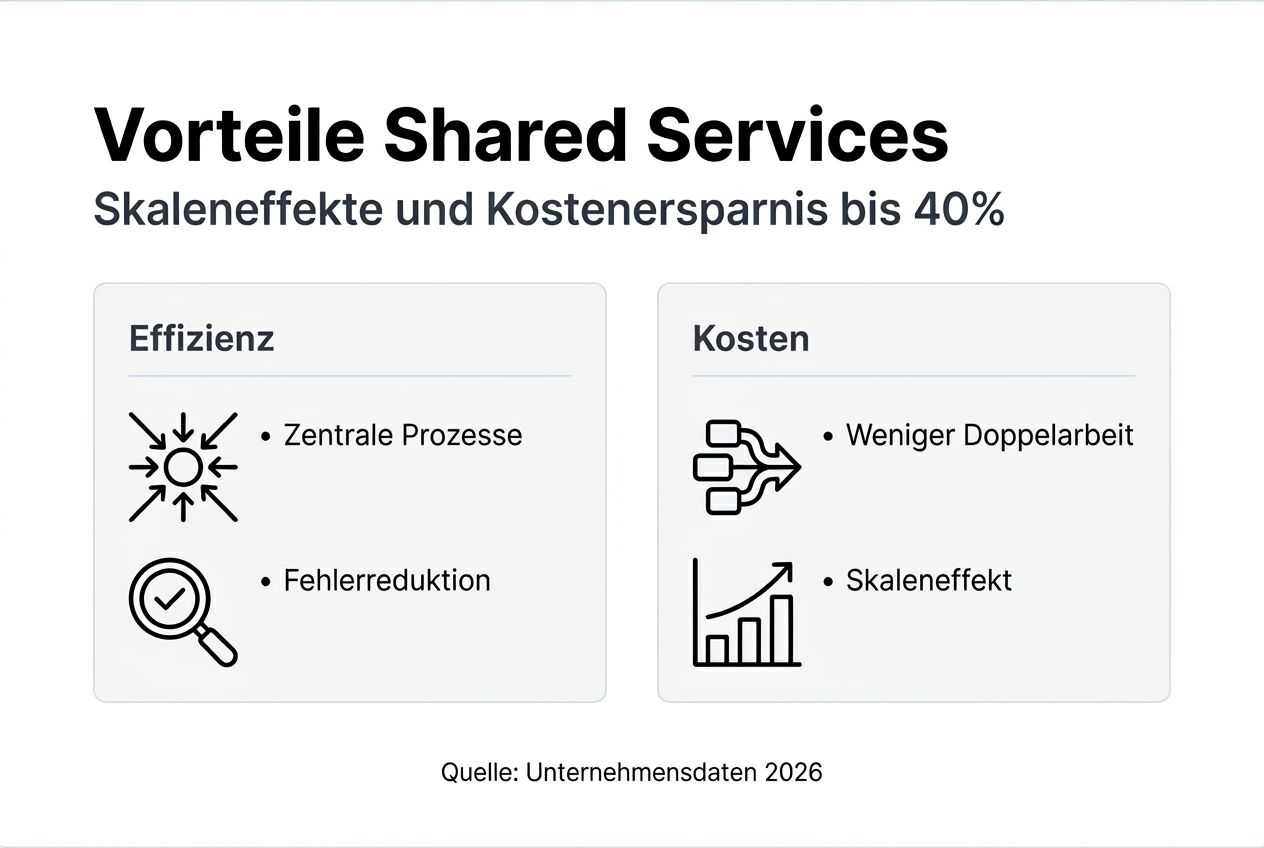 Vorteile Shared Services

Skaleneffekte und Kostenersparnis bis 40%

Effizienz

• Zentrale Prozesse

• Fehlerreduktion

Kosten

• Weniger Doppelarbeit

• Skaleneffekt

Quelle: Unternehmensdaten 2026